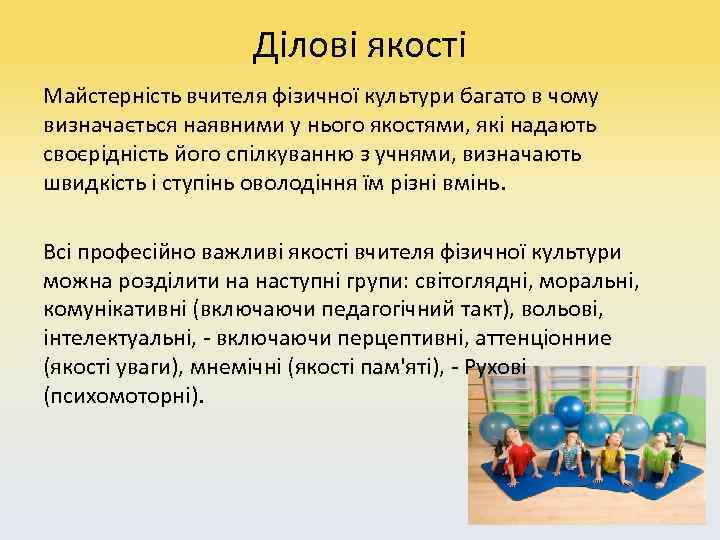 Ділові якості

Майстерність вчителя фізичної культури багато в чому визначається наявними у нього якостями, які надають своєрідність його спілкуванню з учнями, визначають швидкість і ступінь оволодіння їм різні вмінь.

Всі професійно важливі якості вчителя фізичної культури можна розділити на наступні групи: світоглядні, моральні, комунікативні (включаючи педагогічний такт), вольові, інтелектуальні, - включаючи перцептивні, аттенціонние (якості уваги), мнемічні (якості пам'яті), - Рухові (психомоторні).